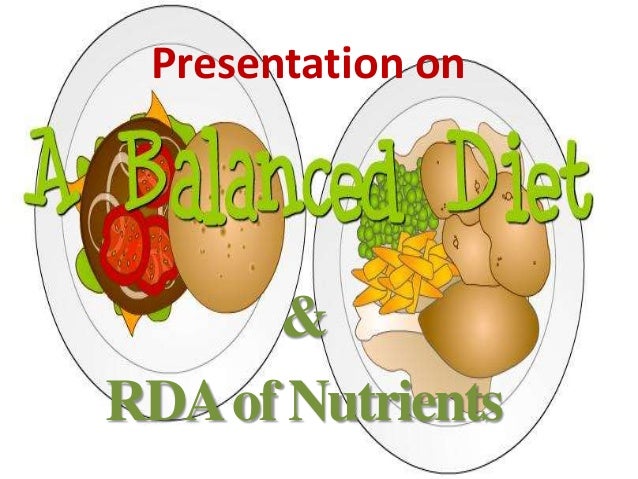 Presentation on

A Balanced Diet

&

RDA of Nutrients